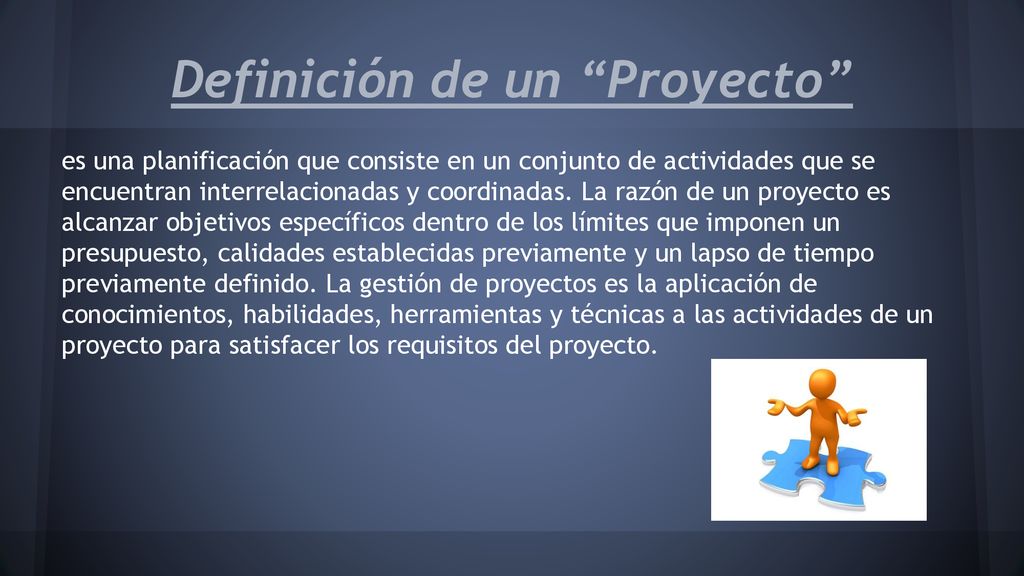 Definición de un “Proyecto”

es una planificación que consiste en un conjunto de actividades que se encuentran interrelacionadas y coordinadas. La razón de un proyecto es alcanzar objetivos específicos dentro de los límites que imponen un presupuesto, calidades establecidas previamente y un lapso de tiempo previamente definido. La gestión de proyectos es la aplicación de conocimientos, habilidades, herramientas y técnicas a las actividades de un proyecto para satisfacer los requisitos del proyecto.